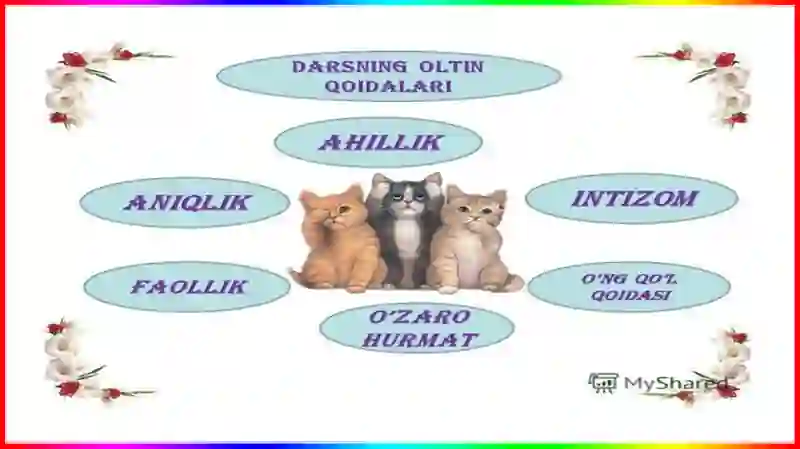 DARSNING OLTIN QOIDALARI

AHILLIK

ANIQLIK

INTIZOM

FAOLLIK

O'NG QO'L QOIDASI

O'ZARO HURMAT

MyShared